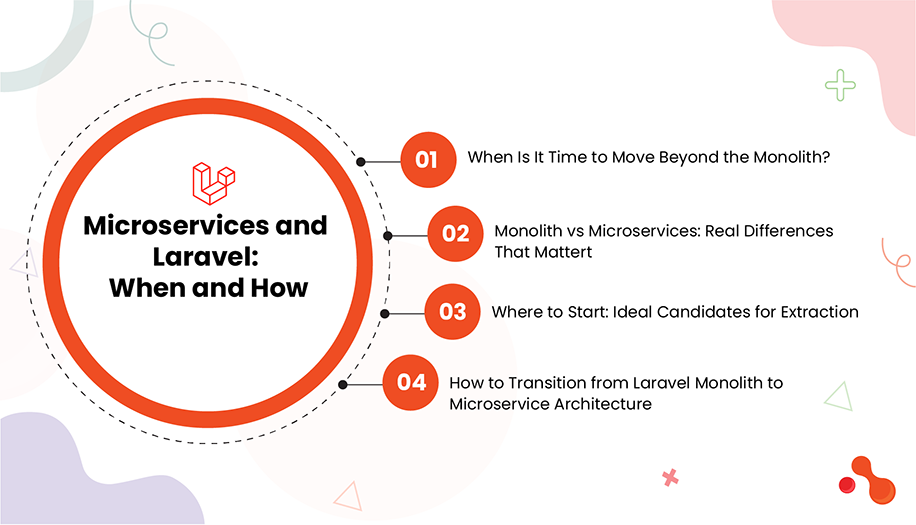 Microservices and Laravel: When and How

01 When Is It Time to Move Beyond the Monolith?

02 Monolith vs Microservices: Real Differences That Mattert

03 Where to Start: Ideal Candidates for Extraction

04 How to Transition from Laravel Monolith to Microservice Architecture